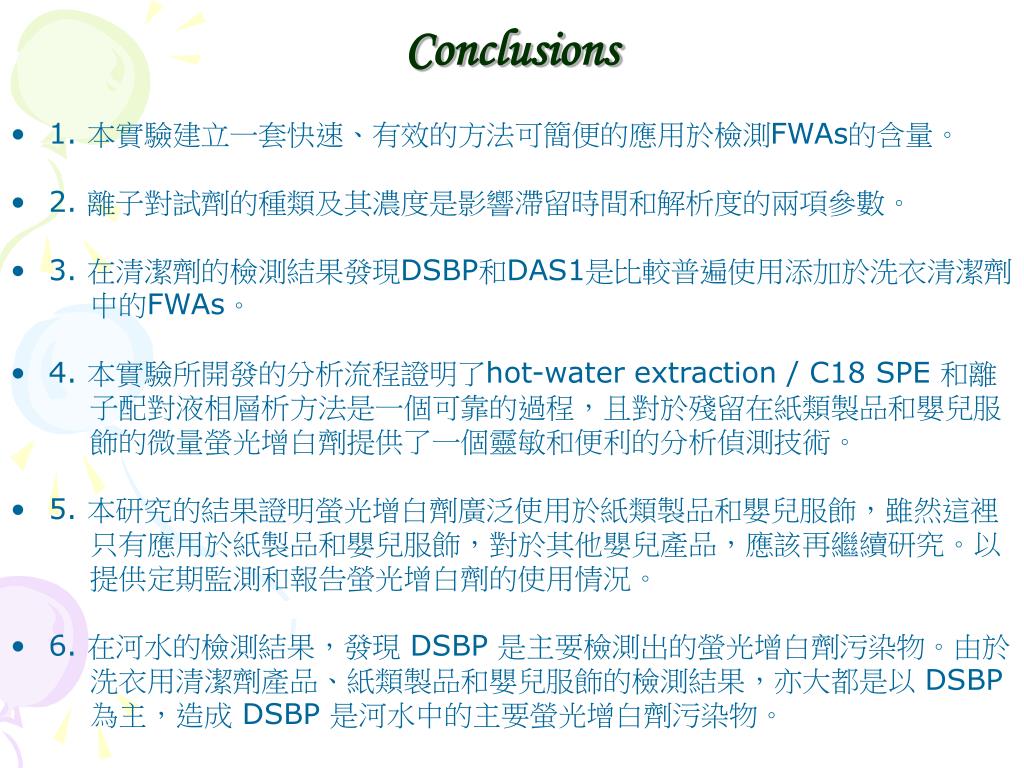 Conclusions

• 1. 本實驗建立一套快速、有效的方法可簡便的應用於檢測FWAs的含量。

• 2. 離子對試劑的種類及其濃度是影響滯留時間和解析度的兩項參數。

• 3. 在清潔劑的檢測結果發現DSBP和DAS1是比較普遍使用添加於洗衣清潔劑中的FWAs。

• 4. 本實驗所開發的分析流程證明了hot-water extraction / C18 SPE 和離子配對液相層析方法是一個可靠的過程，且對於殘留在紙類製品和嬰兒服飾的微量螢光增白劑提供了一個靈敏和便利的分析偵測技術。

• 5. 本研究的結果證明螢光增白劑廣泛使用於紙類製品和嬰兒服飾，雖然這裡只有應用於紙製品和嬰兒服飾，對於其他嬰兒產品，應該再繼續研究。以提供定期監測和報告螢光增白劑的使用情況。

• 6. 在河水的檢測結果，發現 DSBP 是主要檢測出的螢光增白劑污染物。由於洗衣用清潔劑產品、紙類製品和嬰兒服飾的檢測結果，亦大都是以 DSBP 為主，造成 DSBP 是河水中的主要螢光增白劑污染物。